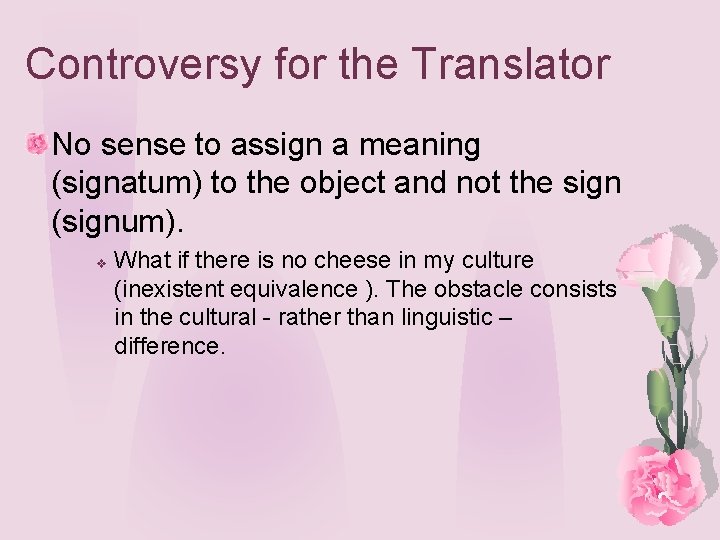 Controversy for the Translator

No sense to assign a meaning (signatum) to the object and not the sign (signum).

What if there is no cheese in my culture (inexistent equivalence ). The obstacle consists in the cultural - rather than linguistic – difference.